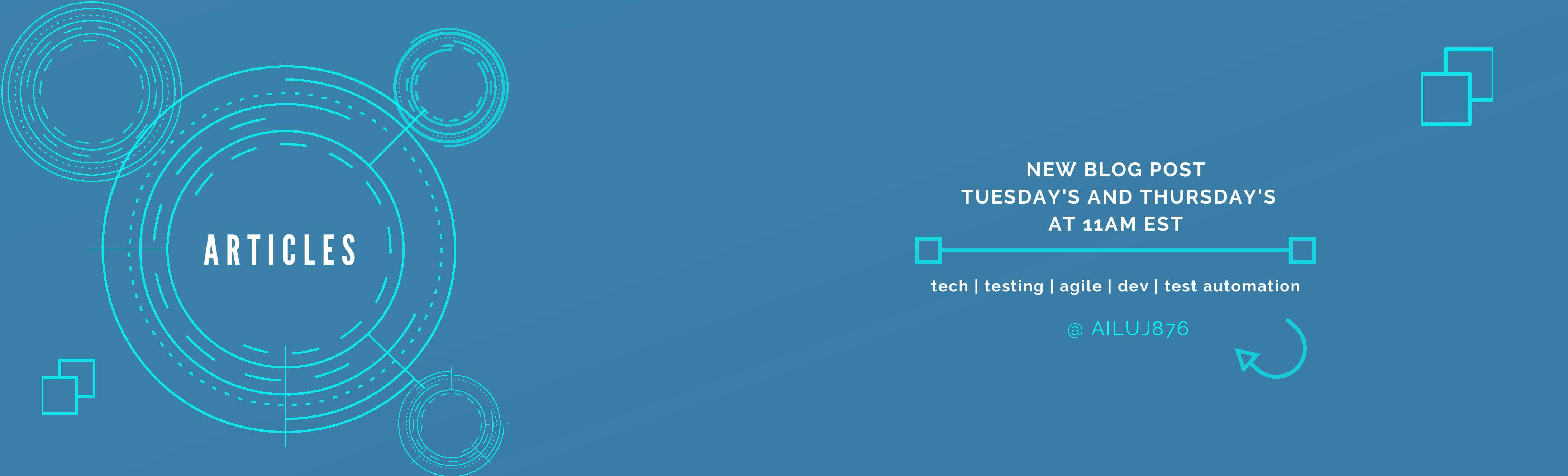 ARTICLES

NEW BLOG POST
TUESDAY'S AND THURSDAY'S
AT 11AM EST

tech | testing | agile | dev | test automation

@ AILUJ876